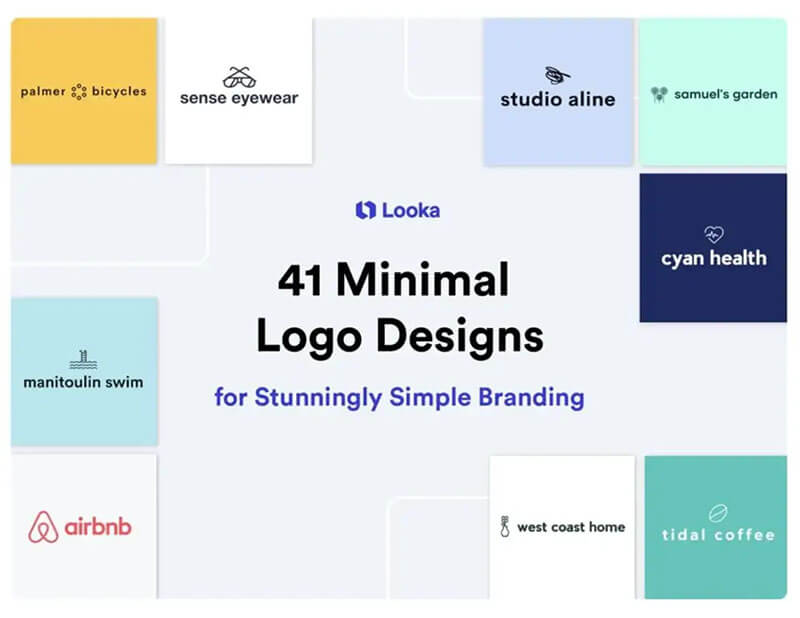 palmer bicycles

sense eyewear

studio aline

samuel's garden

Looka

41 Minimal Logo Designs

for Stunningly Simple Branding

cyan health

manitoulin swim

airbnb

west coast home

tidal coffee